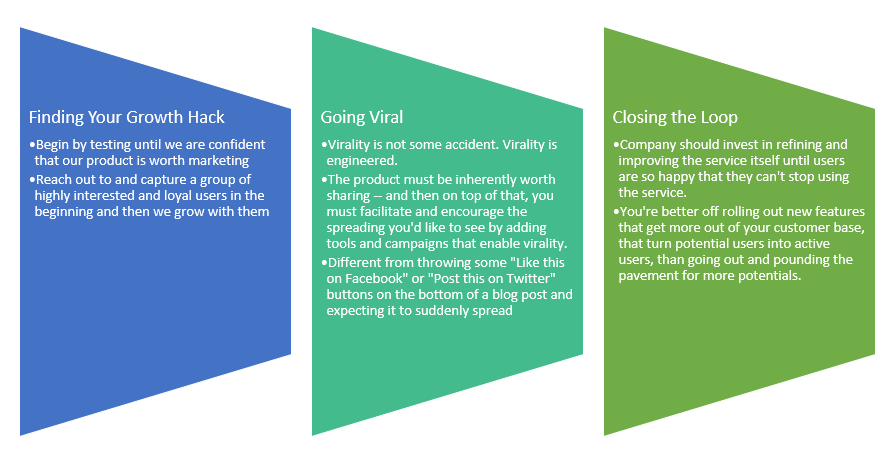 Finding Your Growth Hack

•Begin by testing until we are confident that our product is worth marketing
•Reach out to and capture a group of highly interested and loyal users in the beginning and then we grow with them

Going Viral

•Virality is not some accident. Virality is engineered.
•The product must be inherently worth sharing -- and then on top of that, you must facilitate and encourage the spreading you'd like to see by adding tools and campaigns that enable virality.
•Different from throwing some "Like this on Facebook" or "Post this on Twitter" buttons on the bottom of a blog post and expecting it to suddenly spread

Closing the Loop

•Company should invest in refining and improving the service itself until users are so happy that they can't stop using the service.
•You're better off rolling out new features that get more out of your customer base, that turn potential users into active users, than going out and pounding the pavement for more potentials.